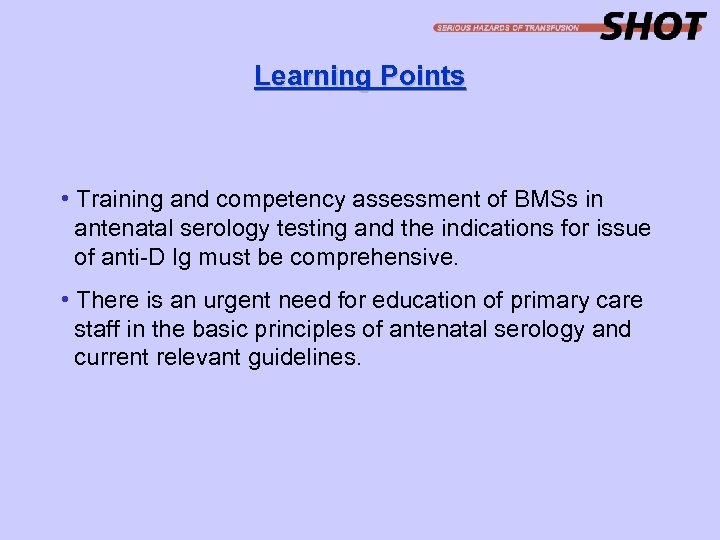 SERIOUS HAZARDS OF TRANSFUSION SHOT

Learning Points

• Training and competency assessment of BMSs in antenatal serology testing and the indications for issue of anti-D Ig must be comprehensive.

• There is an urgent need for education of primary care staff in the basic principles of antenatal serology and current relevant guidelines.